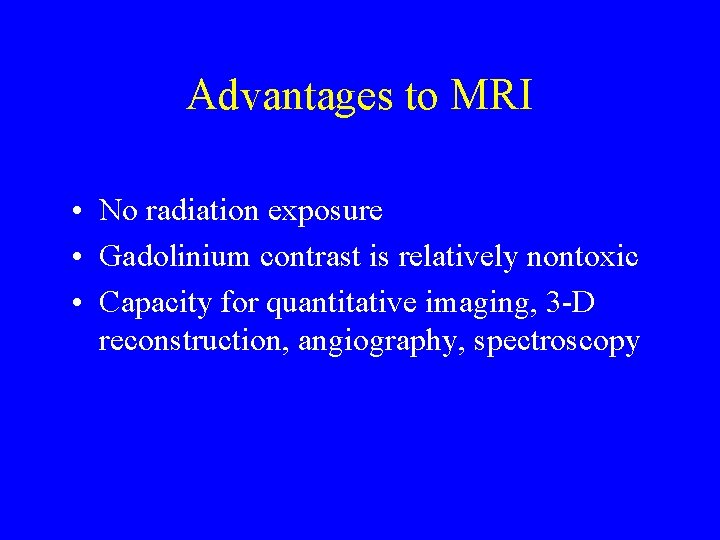 Advantages to MRI

• No radiation exposure
• Gadolinium contrast is relatively nontoxic
• Capacity for quantitative imaging, 3-D reconstruction, angiography, spectroscopy